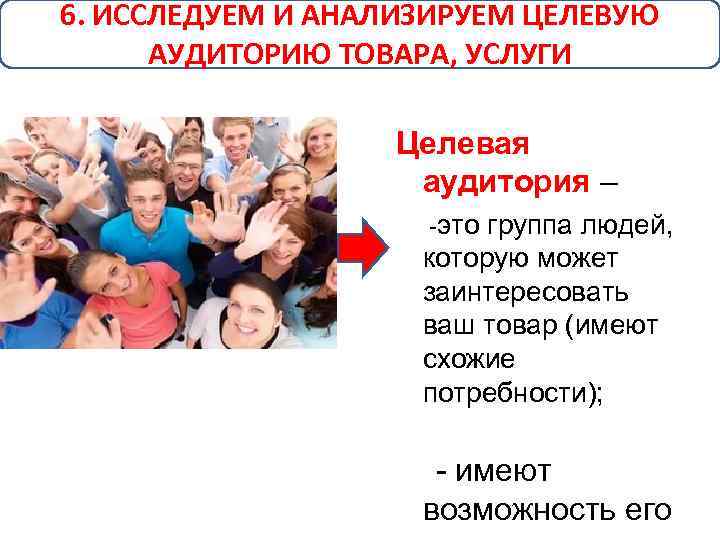 6. ИССЛЕДУЕМ И АНАЛИЗИРУЕМ ЦЕЛЕВУЮ АУДИТОРИЮ ТОВАРА, УСЛУГИ

Целевая аудитория –

-это группа людей, которую может заинтересовать ваш товар (имеют схожие потребности);

- имеют возможность его